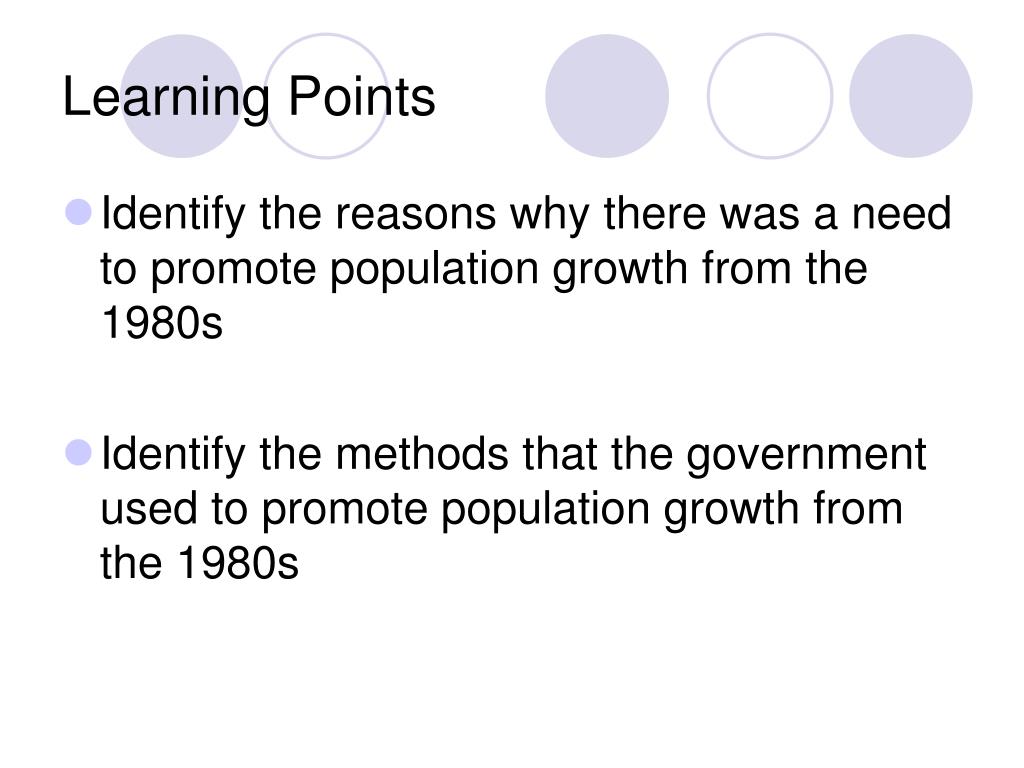 Learning Points

Identify the reasons why there was a need to promote population growth from the 1980s

Identify the methods that the government used to promote population growth from the 1980s